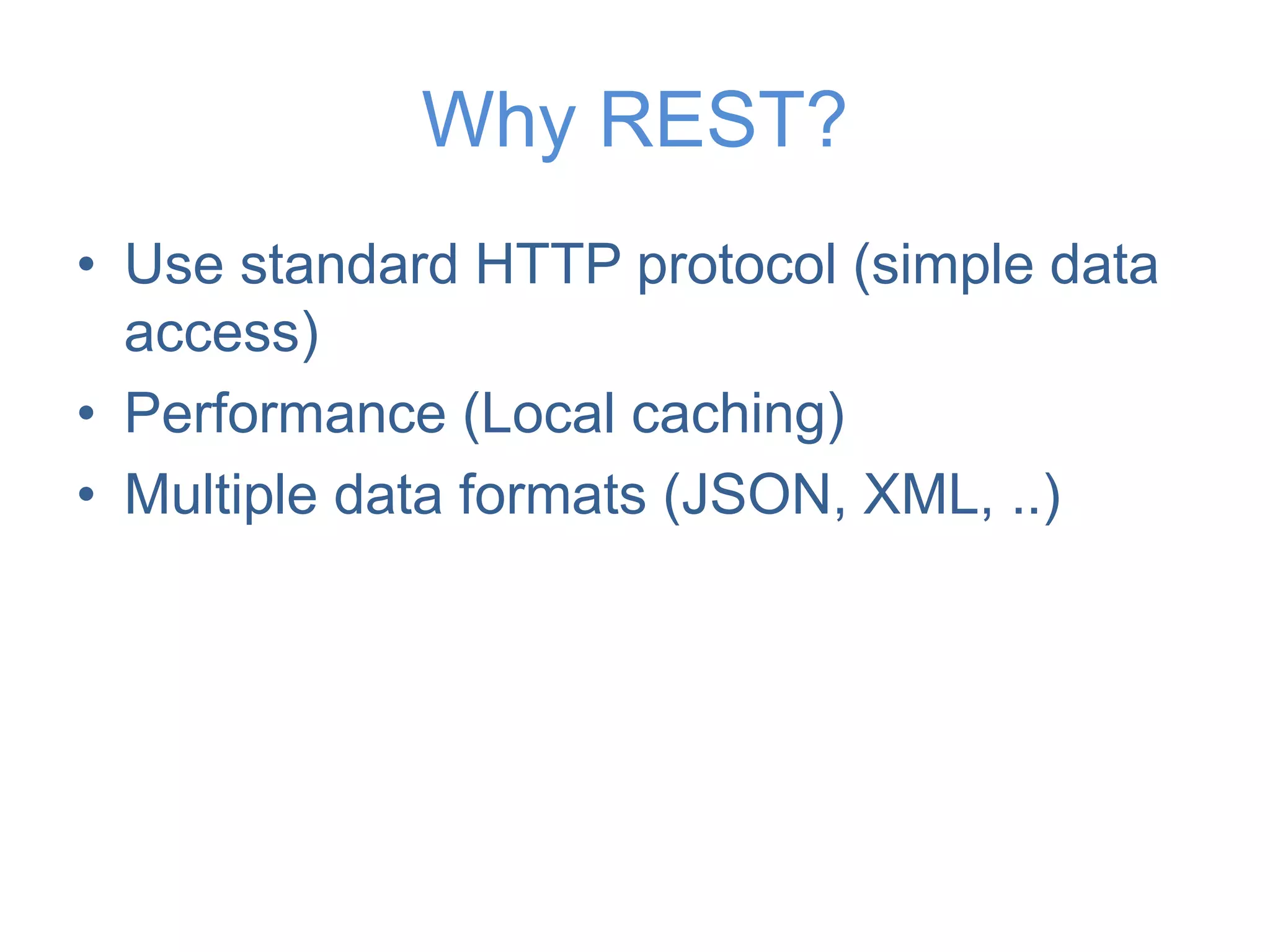 Why REST?

• Use standard HTTP protocol (simple data access)
• Performance (Local caching)
• Multiple data formats (JSON, XML, ..)